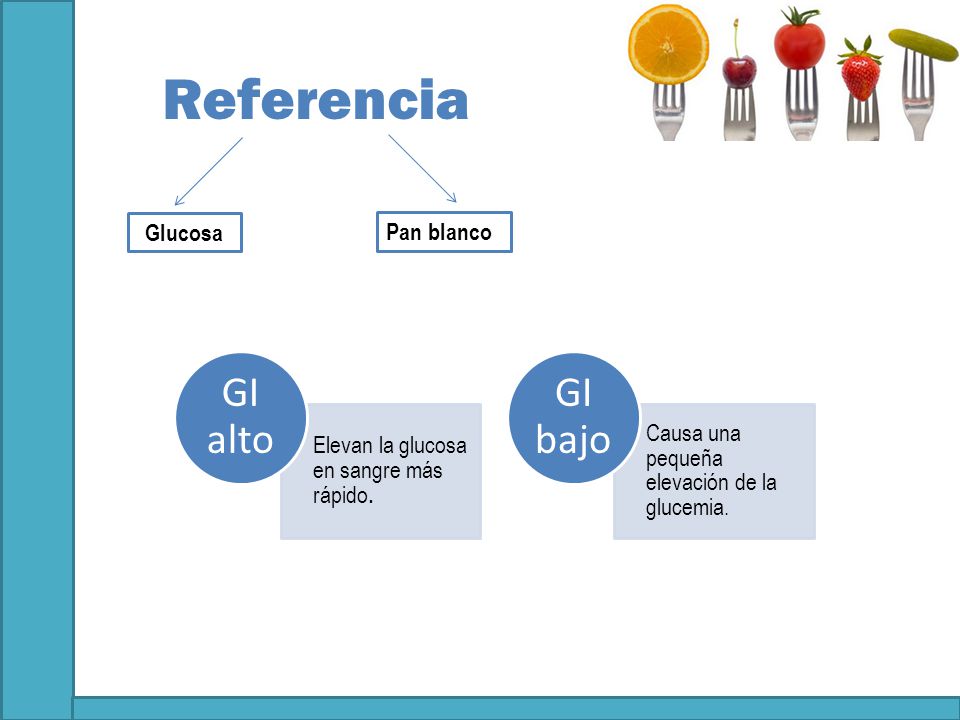 Referencia

Glucosa

Pan blanco

GI alto

Elevan la glucosa en sangre más rápido.

GI bajo

Causa una pequeña elevación de la glucemia.